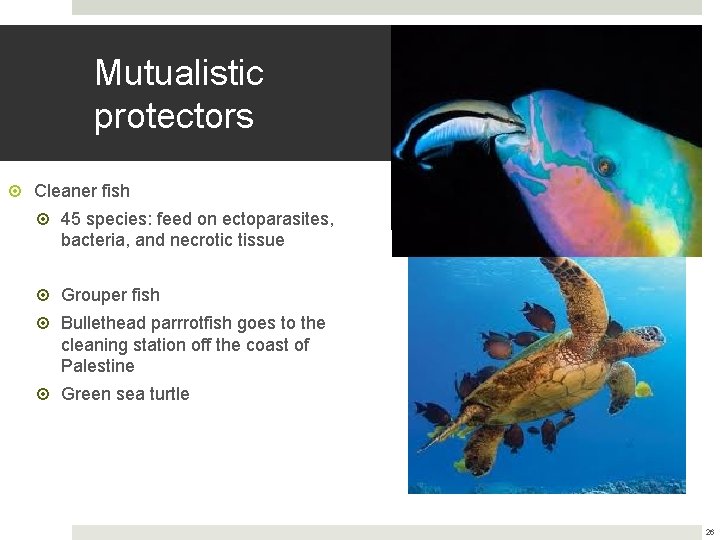 Mutualistic protectors

Cleaner fish

45 species: feed on ectoparasites, bacteria, and necrotic tissue

Grouper fish

Bullethead parrrotfish goes to the cleaning station off the coast of Palestine

Green sea turtle

26